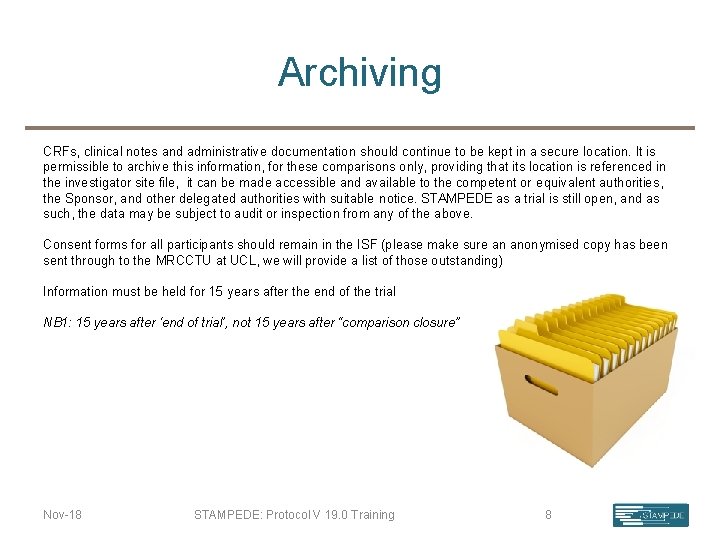 Archiving

CRFs, clinical notes and administrative documentation should continue to be kept in a secure location. It is permissible to archive this information, for these comparisons only, providing that its location is referenced in the investigator site file, it can be made accessible and available to the competent or equivalent authorities, the Sponsor, and other delegated authorities with suitable notice. STAMPEDE as a trial is still open, and as such, the data may be subject to audit or inspection from any of the above.

Consent forms for all participants should remain in the ISF (please make sure an anonymised copy has been sent through to the MRCCTU at UCL, we will provide a list of those outstanding)

Information must be held for 15 years after the end of the trial

NB1: 15 years after 'end of trial', not 15 years after "comparison closure"

Nov-18

STAMPEDE: Protocol V 19.0 Training

8

STAMPEDE